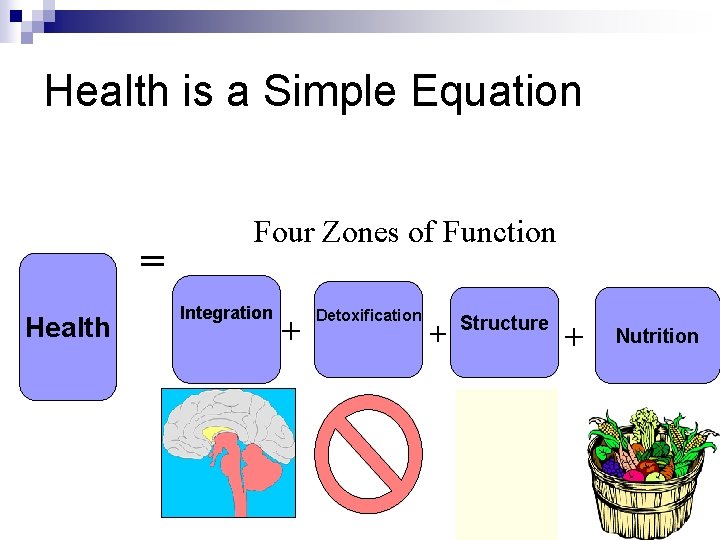 Health is a Simple Equation

Four Zones of Function

Health = Integration + Detoxification + Structure + Nutrition